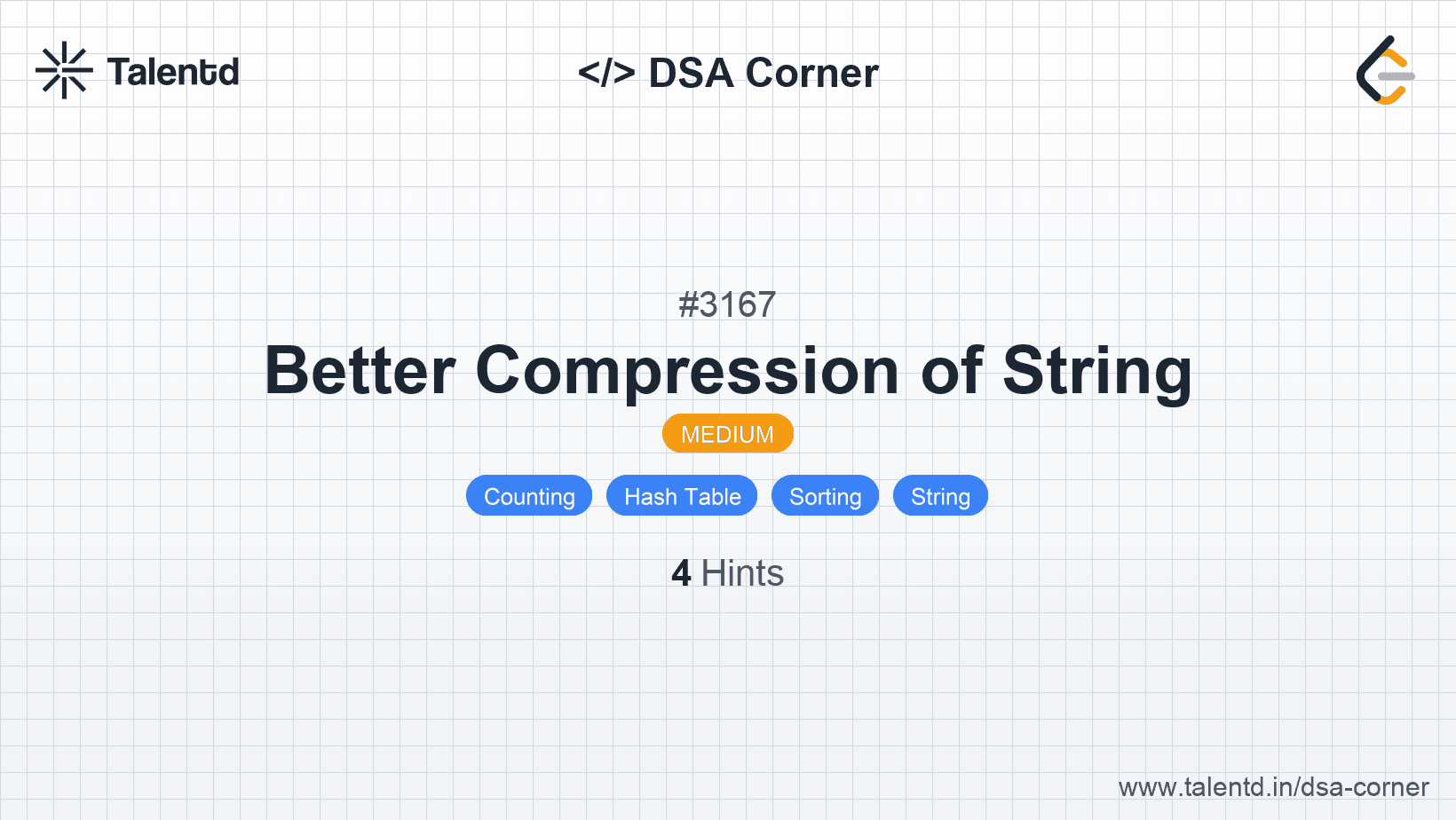 Talentd

</> DSA Corner

#3167

Better Compression of String

MEDIUM

Counting Hash Table Sorting String

4 Hints

www.talentd.in/dsa-corner